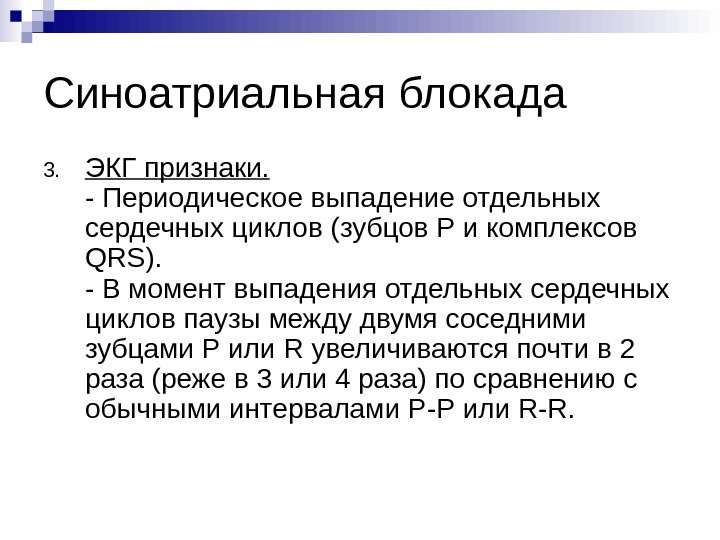 Синоатриальная блокада

3. ЭКГ признаки.
- Периодическое выпадение отдельных сердечных циклов (зубцов P и комплексов QRS).
- В момент выпадения отдельных сердечных циклов паузы между двумя соседними зубцами P или R увеличиваются почти в 2 раза (реже в 3 или 4 раза) по сравнению с обычными интервалами P-P или R-R.